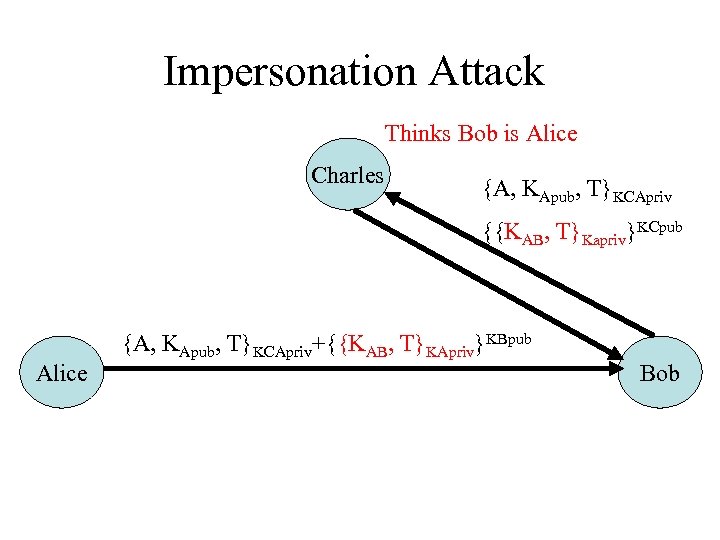 Impersonation Attack

Thinks Bob is Alice

Charles

$\{A, K_{Apub}, T\}_{KCApriv}$

$\{\{K_{AB}, T\}_{Kapriv}\}^{KCpub}$

$\{A, K_{Apub}, T\}_{KCApriv}+\{\{K_{AB}, T\}_{KApriv}\}^{KBpub}$

Alice

Bob